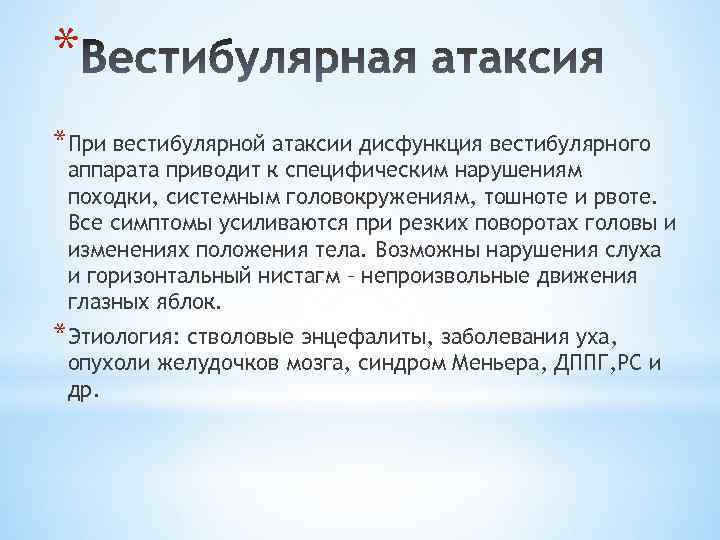 *Вестибулярная атаксия

*При вестибулярной атаксии дисфункция вестибулярного аппарата приводит к специфическим нарушениям походки, системным головокружениям, тошноте и рвоте. Все симптомы усиливаются при резких поворотах головы и изменениях положения тела. Возможны нарушения слуха и горизонтальный нистагм – непроизвольные движения глазных яблок.

*Этиология: стволовые энцефалиты, заболевания уха, опухоли желудочков мозга, синдром Меньера, ДППГ,РС и др.